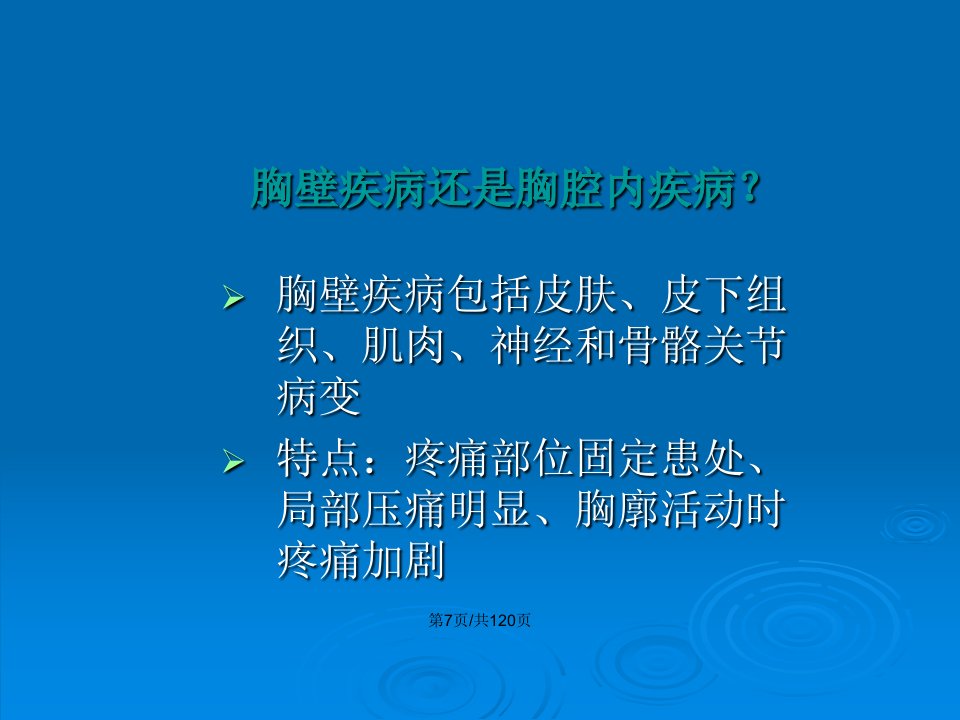 胸壁疾病还是胸腔内疾病？

➢ 胸壁疾病包括皮肤、皮下组织、肌肉、神经和骨骼关节病变

➢ 特点：疼痛部位固定患处、局部压痛明显、胸廓活动时疼痛加剧

第7页/共120页